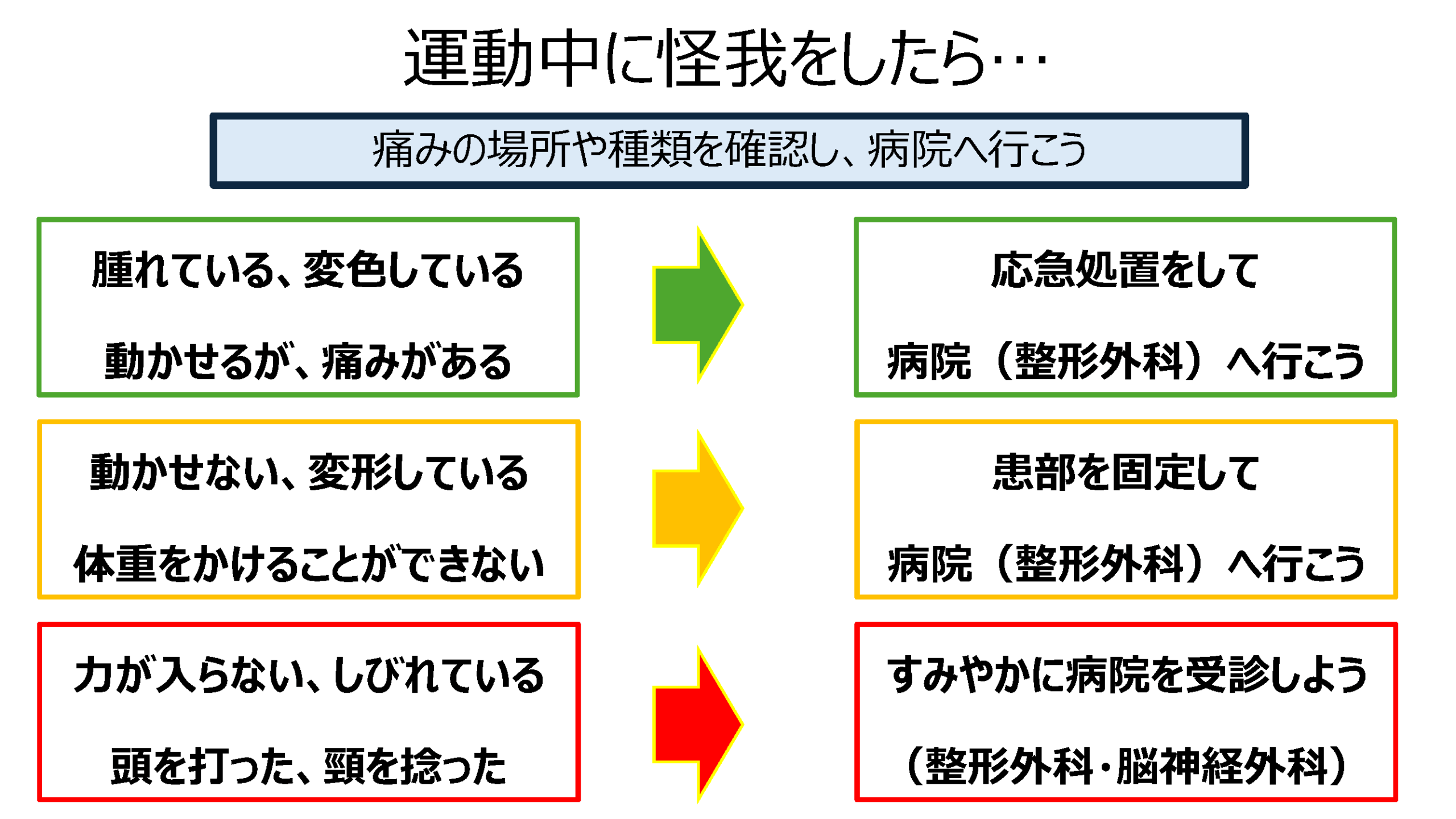 運動中に怪我をしたら…

痛みの場所や種類を確認し、病院へ行こう

腫れている、変色している

動かせるが、痛みがある

応急処置をして

病院（整形外科）へ行こう

動かせない、変形している

体重をかけることができない

患部を固定して

病院（整形外科）へ行こう

力が入らない、しびれている

頭を打った、頸を捻った

すみやかに病院を受診しよう

（整形外科・脳神経外科）